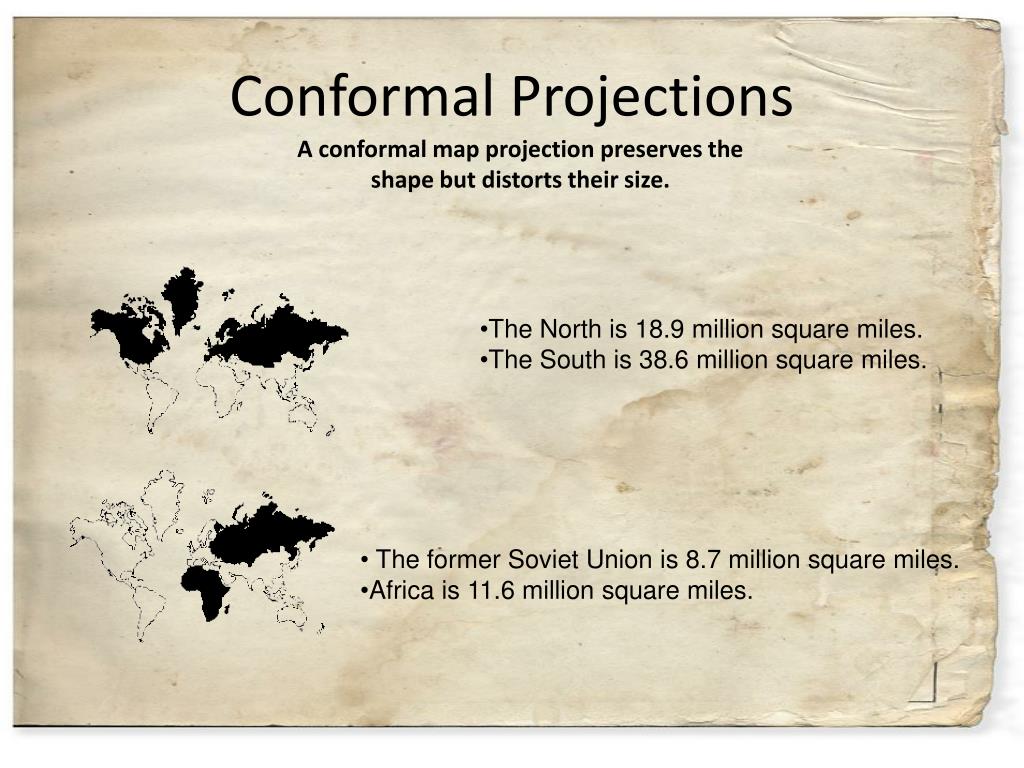 Conformal Projections

A conformal map projection preserves the shape but distorts their size.

•The North is 18.9 million square miles.
•The South is 38.6 million square miles.

• The former Soviet Union is 8.7 million square miles.
•Africa is 11.6 million square miles.